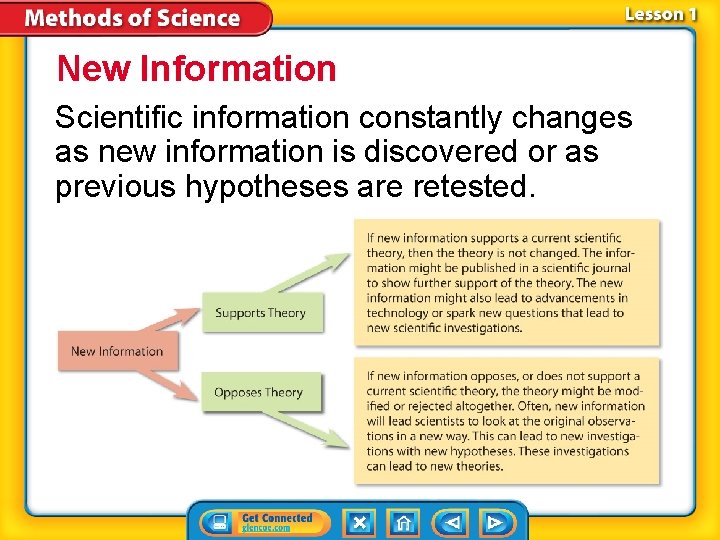 Methods of Science

Lesson 1

New Information

Scientific information constantly changes as new information is discovered or as previous hypotheses are retested.

New Information

Supports Theory

Opposes Theory

If new information supports a current scientific theory, then the theory is not changed. The information might be published in a scientific journal to show further support of the theory. The new information might also lead to advancements in technology or spark new questions that lead to new scientific investigations.

If new information opposes, or does not support a current scientific theory, the theory might be modified or rejected altogether. Often, new information will lead scientists to look at the original observations in a new way. This can lead to new investigations with new hypotheses. These investigations can lead to new theories.

Get Connected
glencoe.com